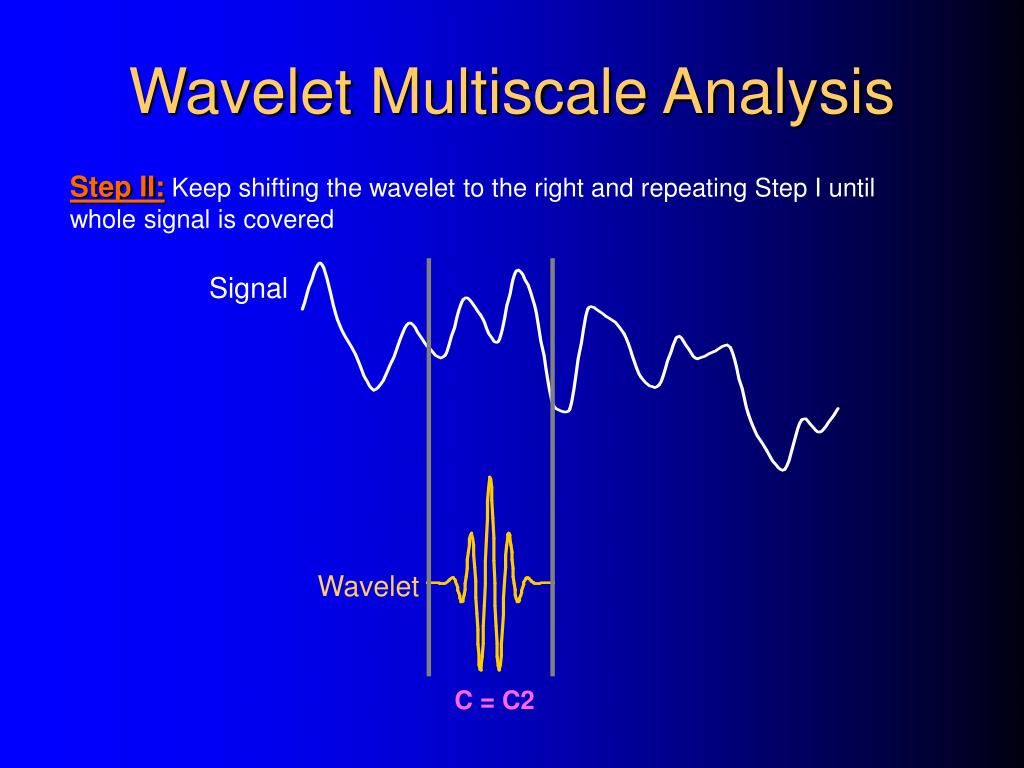 Wavelet Multiscale Analysis

Step II: Keep shifting the wavelet to the right and repeating Step I until whole signal is covered

Signal

Wavelet

C = C2